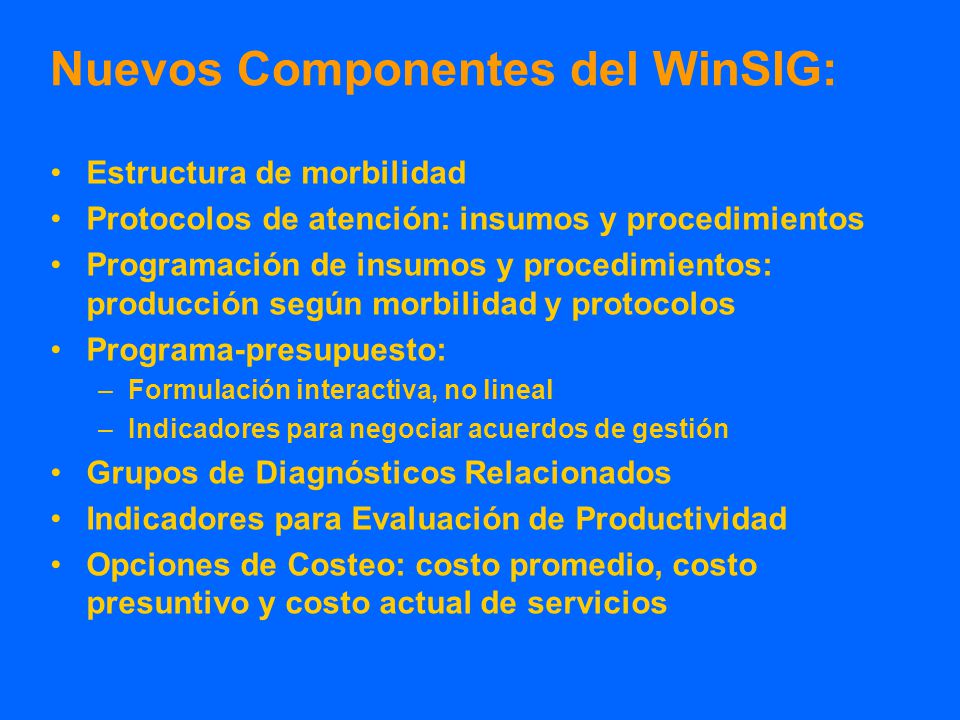 Nuevos Componentes del WinSIG:

• Estructura de morbilidad
• Protocolos de atención: insumos y procedimientos
• Programación de insumos y procedimientos: producción según morbilidad y protocolos
• Programa-presupuesto:
  – Formulación interactiva, no lineal
  – Indicadores para negociar acuerdos de gestión
• Grupos de Diagnósticos Relacionados
• Indicadores para Evaluación de Productividad
• Opciones de Costeo: costo promedio, costo presuntivo y costo actual de servicios